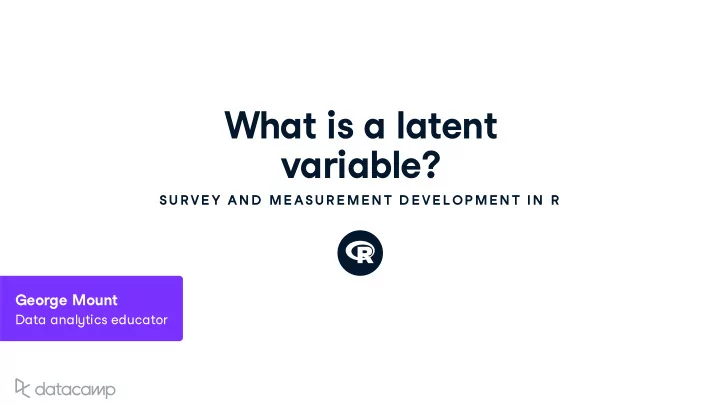 What is a latent variable?

SURVEY AND MEASUREMENT DEVELOPMENT IN R

R

George Mount
Data analytics educator

datacamp